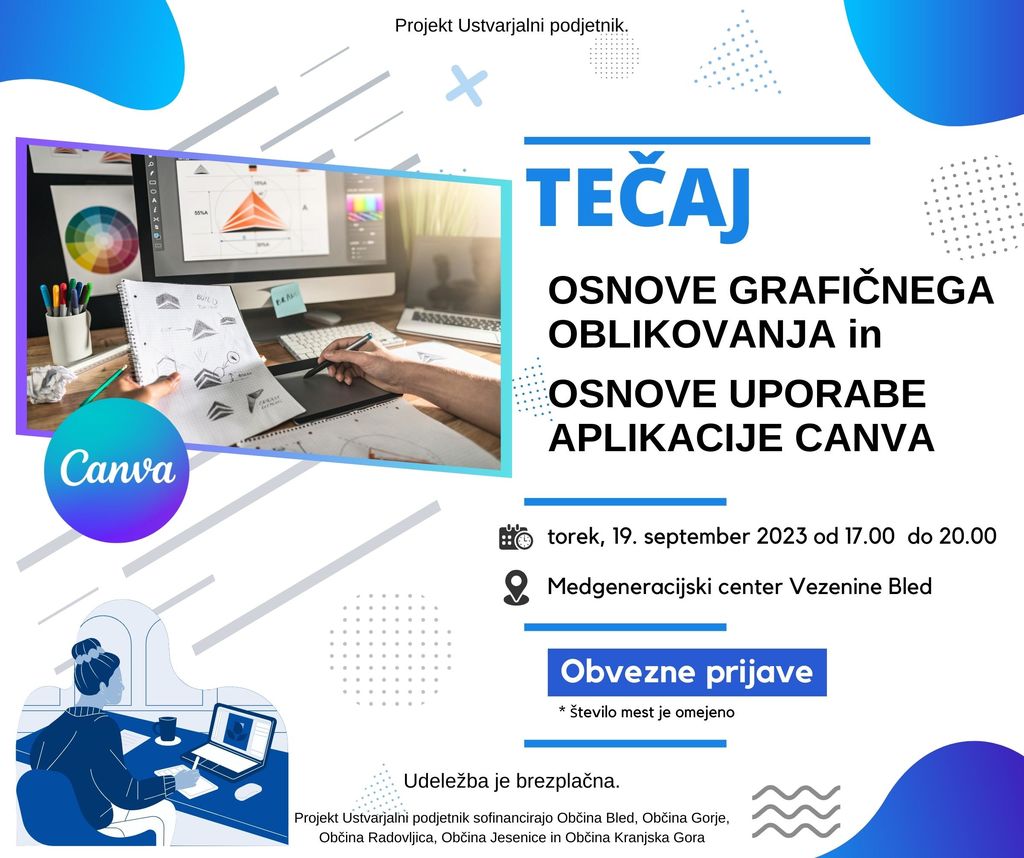 Projekt Ustvarjalni podjetnik.

TEČAJ

OSNOVE GRAFIČNEGA OBLIKOVANJA in

OSNOVE UPORABE APLIKACIJE CANVA

Canva

torek, 19. september 2023 od 17.00 do 20.00

Medgeneracijski center Vezenine Bled

Obvezne prijave

* število mest je omejeno

Udeležba je brezplačna.

Projekt Ustvarjalni podjetnik sofinancirajo Občina Bled, Občina Gorje, Občina Radovljica, Občina Jesenice in Občina Kranjska Gora